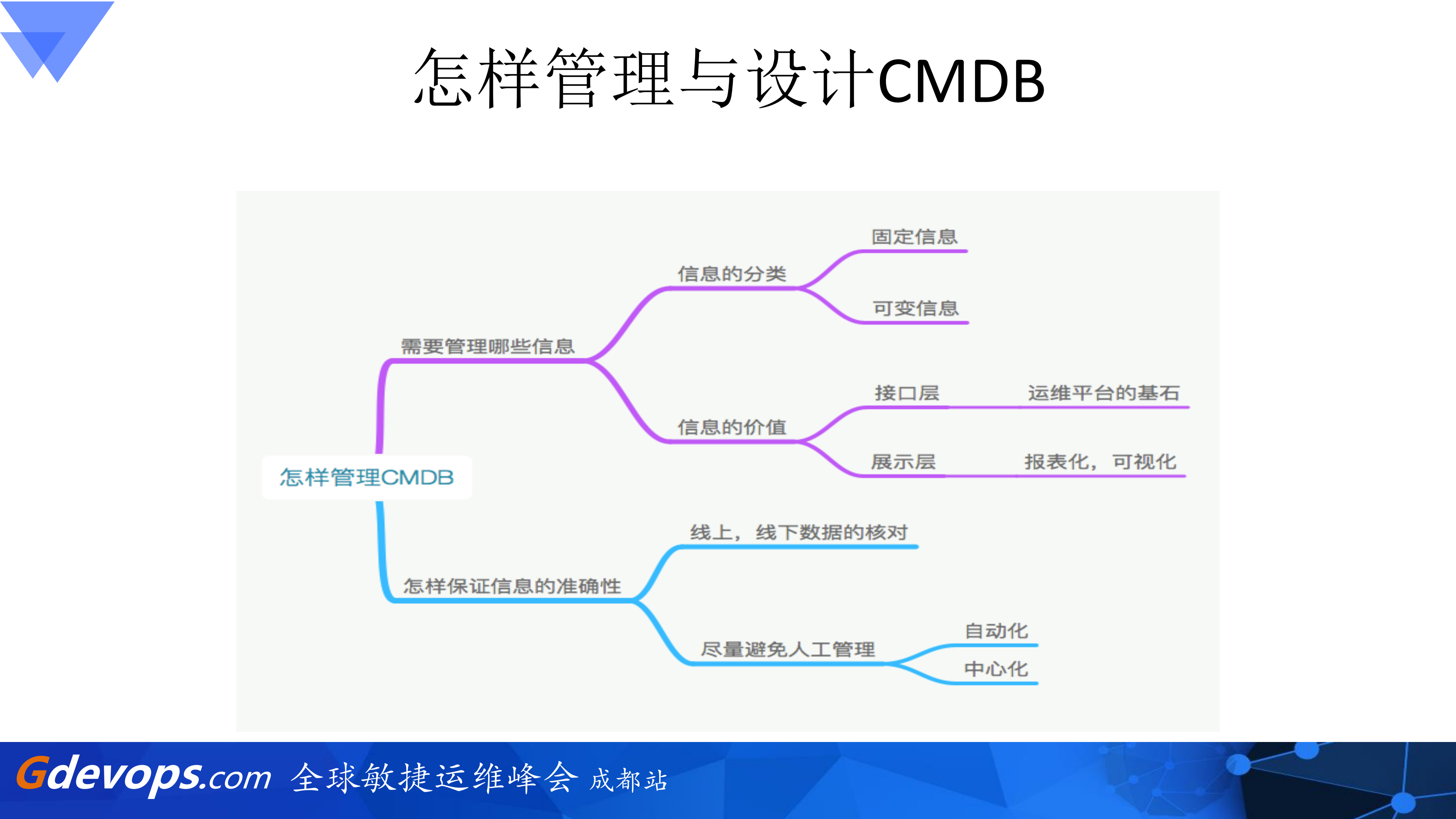 怎样管理与设计CMDB

怎样管理CMDB

需要管理哪些信息

信息的分类

固定信息

可变信息

信息的价值

接口层

运维平台的基石

展示层

报表化，可视化

怎样保证信息的准确性

线上，线下数据的核对

尽量避免人工管理

自动化

中心化

Gdevops.com 全球敏捷运维峰会 成都站